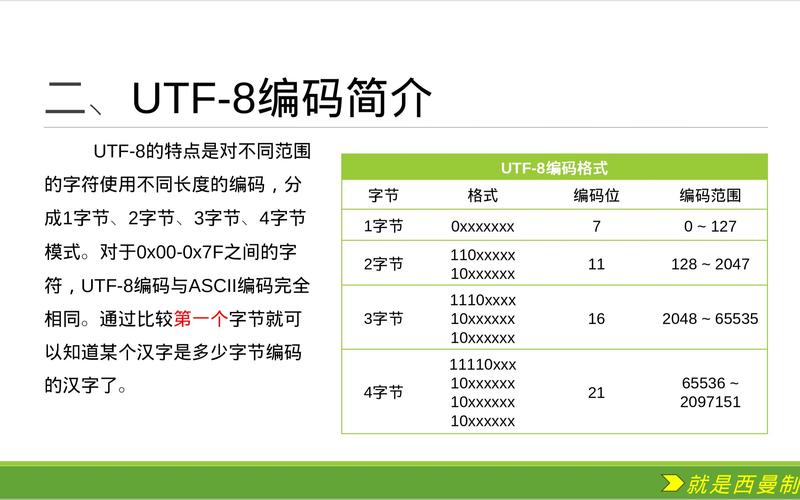 二、UTF-8编码简介

UTF-8的特点是对不同范围的字符使用不同长度的编码，分成1字节、2字节、3字节、4字节模式。对于0x00-0x7F之间的字符，UTF-8编码与ASCII编码完全相同。通过比较第一个字节就可以知道某个汉字是多少字节编码的汉字了。

UTF-8编码格式

| 字节 | 格式 | 编码位 | 编码范围 |
|---|---|---|---|
| 1字节 | 0xxxxxxx | 7 | 0 ~ 127 |
| 2字节 | 110xxxxx 10xxxxxx | 11 | 128 ~ 2047 |
| 3字节 | 1110xxxx 10xxxxxx 10xxxxxx | 16 | 2048 ~ 65535 |
| 4字节 | 11110xxx 10xxxxxx 10xxxxxx 10xxxxxx | 21 | 65536 ~ 2097151 |

就是西曼制